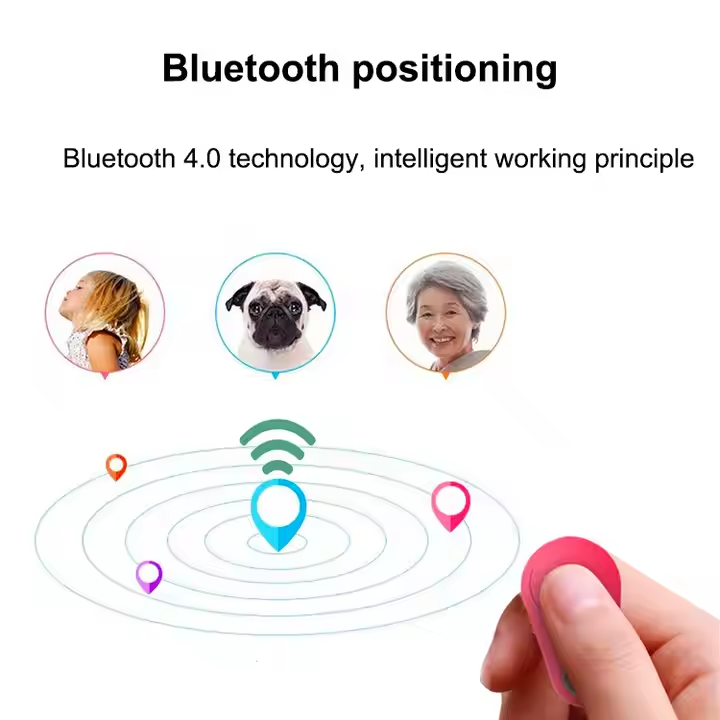 Bluetooth positioning

Bluetooth 4.0 technology, intelligent working principle